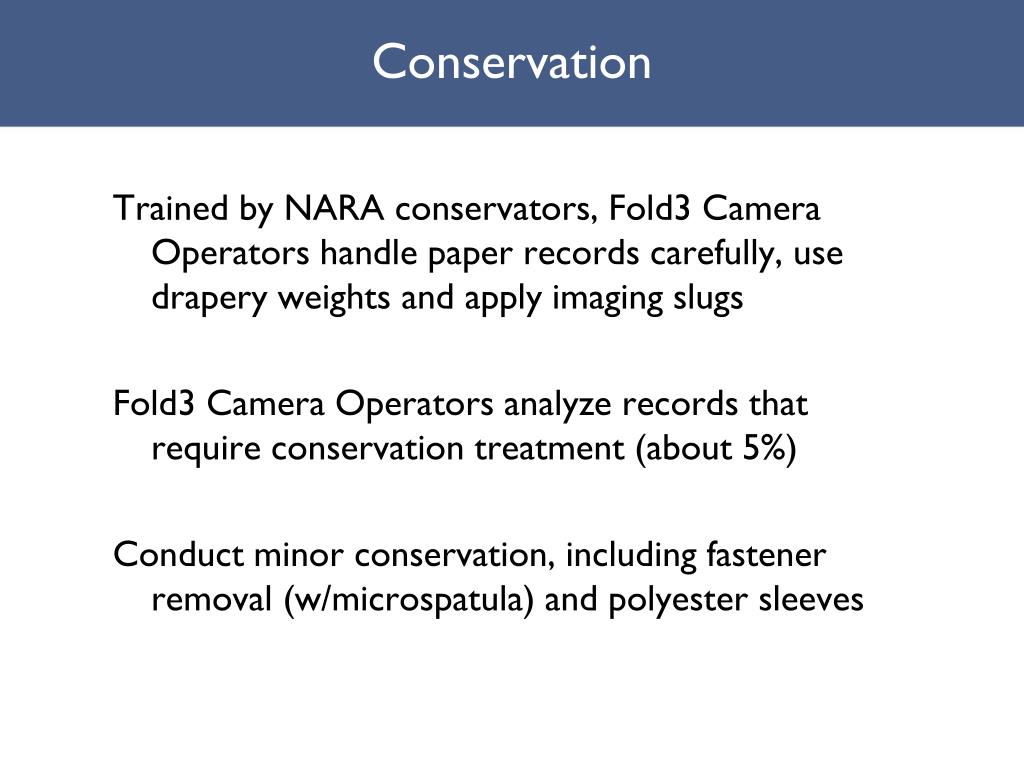 Conservation

Trained by NARA conservators, Fold3 Camera Operators handle paper records carefully, use drapery weights and apply imaging slugs

Fold3 Camera Operators analyze records that require conservation treatment (about 5%)

Conduct minor conservation, including fastener removal (w/microspatula) and polyester sleeves